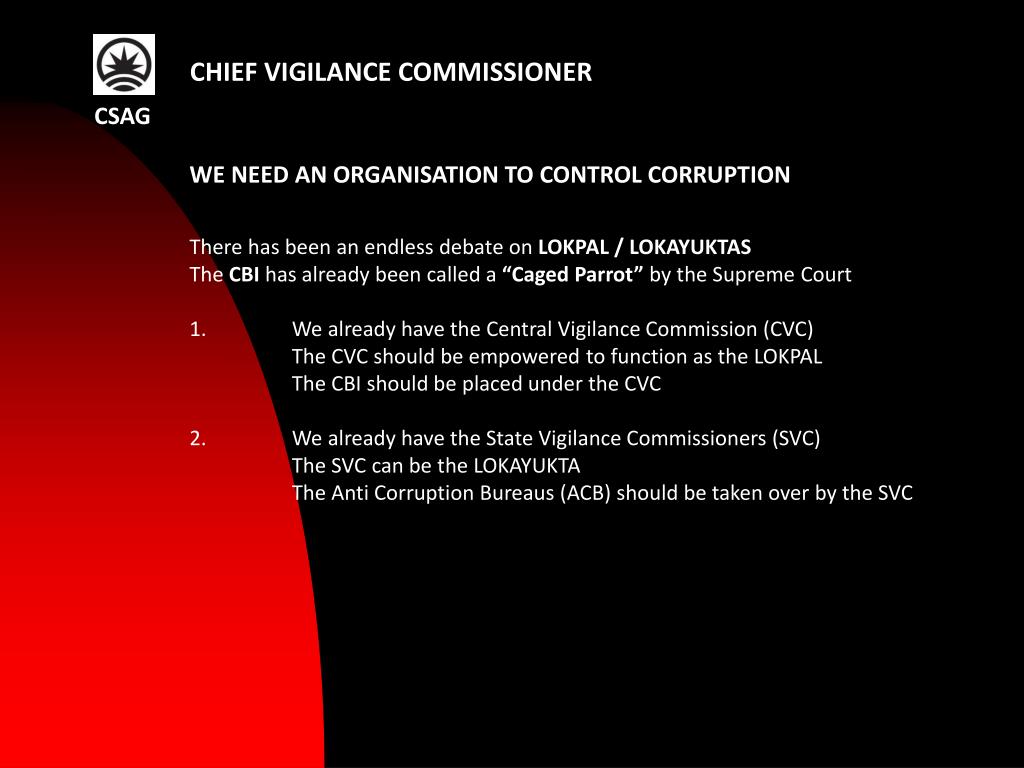 CSAG

CHIEF VIGILANCE COMMISSIONER

WE NEED AN ORGANISATION TO CONTROL CORRUPTION

There has been an endless debate on LOKPAL / LOKAYUKTAS
The CBI has already been called a “Caged Parrot” by the Supreme Court

1. We already have the Central Vigilance Commission (CVC)
The CVC should be empowered to function as the LOKPAL
The CBI should be placed under the CVC

2. We already have the State Vigilance Commissioners (SVC)
The SVC can be the LOKAYUKTA
The Anti Corruption Bureaus (ACB) should be taken over by the SVC